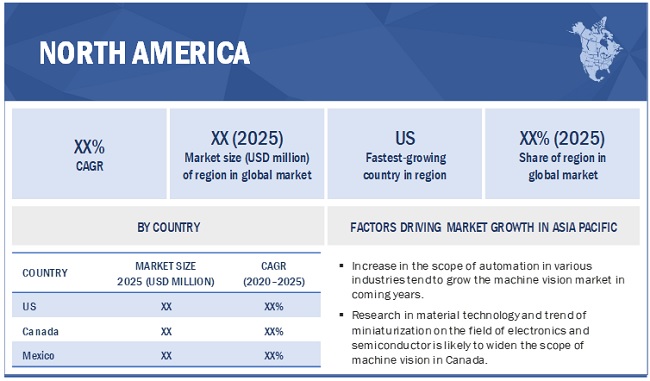 NORTH AMERICA

XX%
CAGR

XX (2025)
Market size (USD million) of region in global market

US
Fastest-growing country in region

XX% (2025)
Share of region in global market

BY COUNTRY

| COUNTRY | MARKET SIZE 2025 (USD MILLION) | CAGR (2020–2025) |
|---|---|---|
| US | XX | XX% |
| Canada | XX | XX% |
| Mexico | XX | XX% |

FACTORS DRIVING MARKET GROWTH IN ASIA PACIFIC

▪ Increase in the scope of automation in various industries tend to grow the machine vision market in coming years.

▪ Research in material technology and trend of miniaturization on the field of electronics and semiconductor is likely to widen the scope of machine vision in Canada.